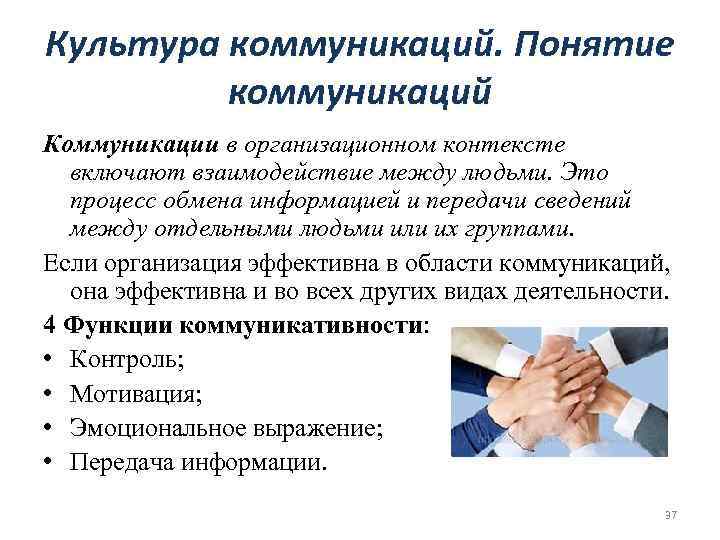 Культура коммуникаций. Понятие коммуникаций

Коммуникации в организационном контексте включают взаимодействие между людьми. Это процесс обмена информацией и передачи сведений между отдельными людьми или их группами.

Если организация эффективна в области коммуникаций, она эффективна и во всех других видах деятельности.

4 Функции коммуникативности:

• Контроль;
• Мотивация;
• Эмоциональное выражение;
• Передача информации.

37